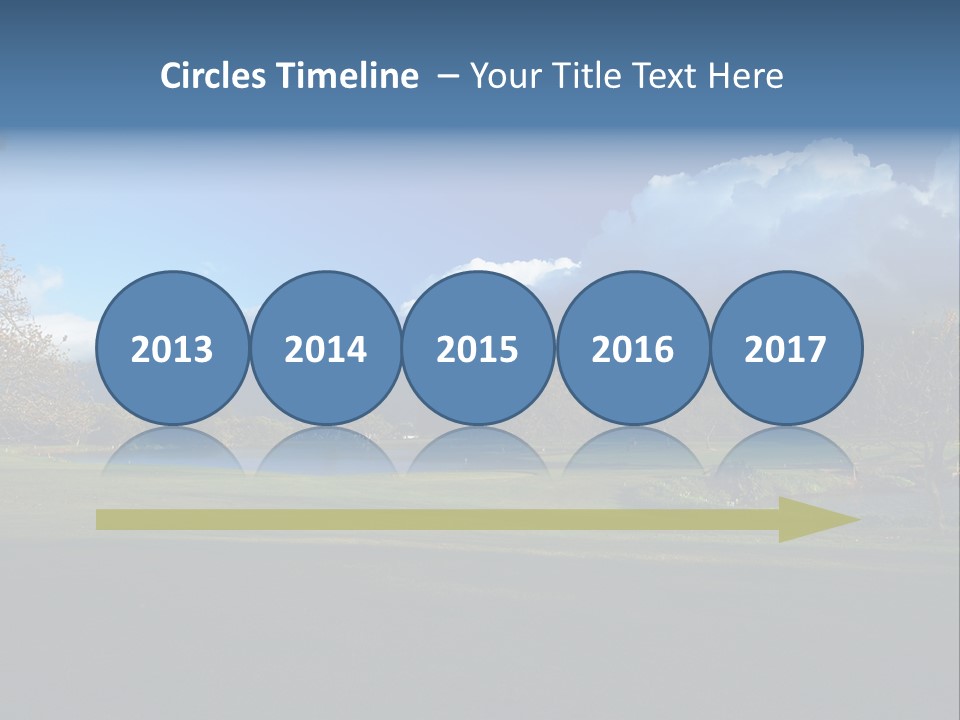 Circles Timeline – Your Title Text Here

2013

2014

2015

2016

2017